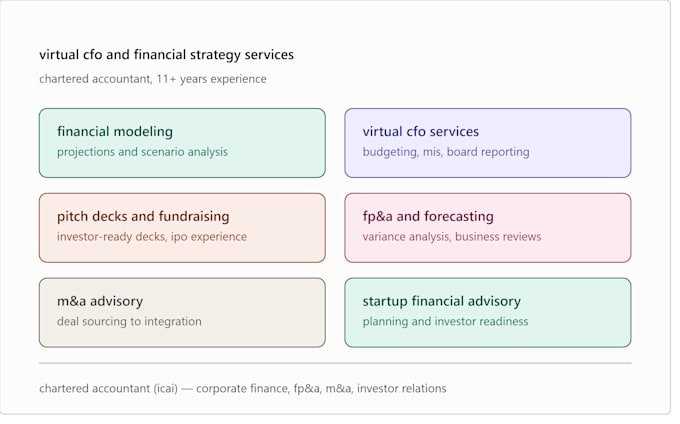 virtual cfo and financial strategy services

chartered accountant, 11+ years experience

financial modeling
projections and scenario analysis

virtual cfo services
budgeting, mis, board reporting

pitch decks and fundraising
investor-ready decks, ipo experience

fp&a and forecasting
variance analysis, business reviews

m&a advisory
deal sourcing to integration

startup financial advisory
planning and investor readiness

chartered accountant (icai) — corporate finance, fp&a, m&a, investor relations